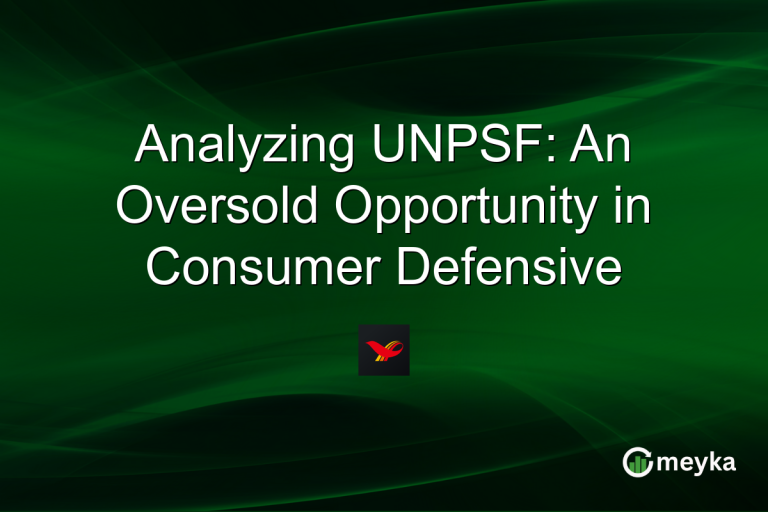 Analyzing UNPSF: An Oversold Opportunity in Consumer Defensive

meyka